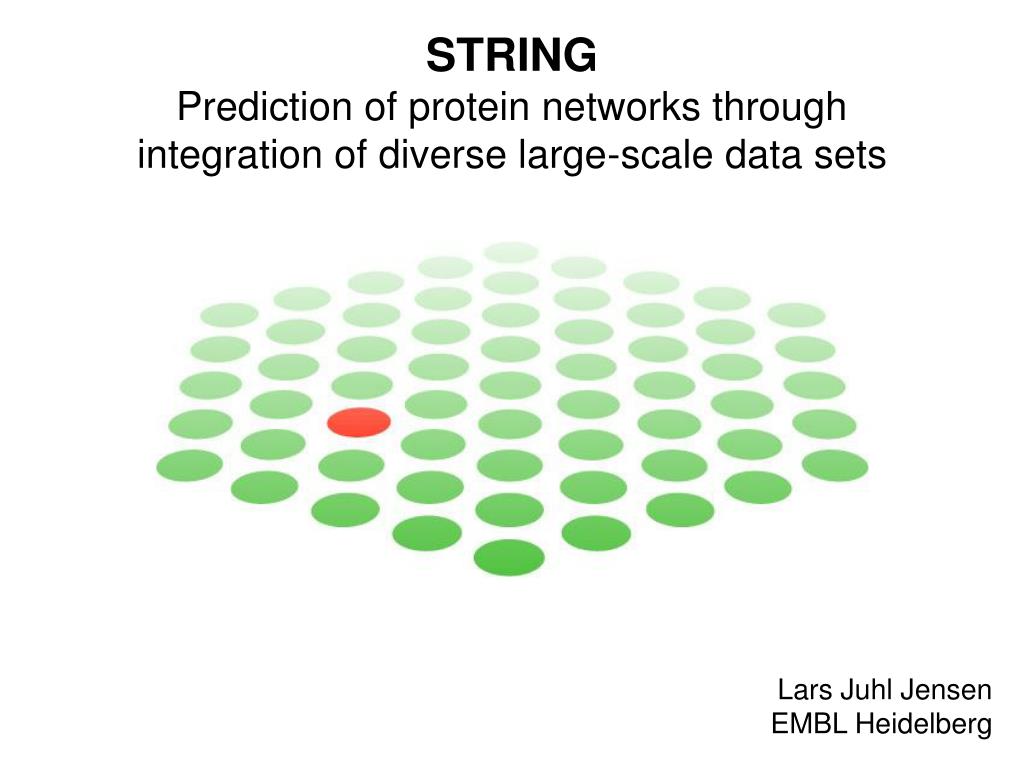 STRING
Prediction of protein networks through integration of diverse large-scale data sets

Lars Juhl Jensen
EMBL Heidelberg